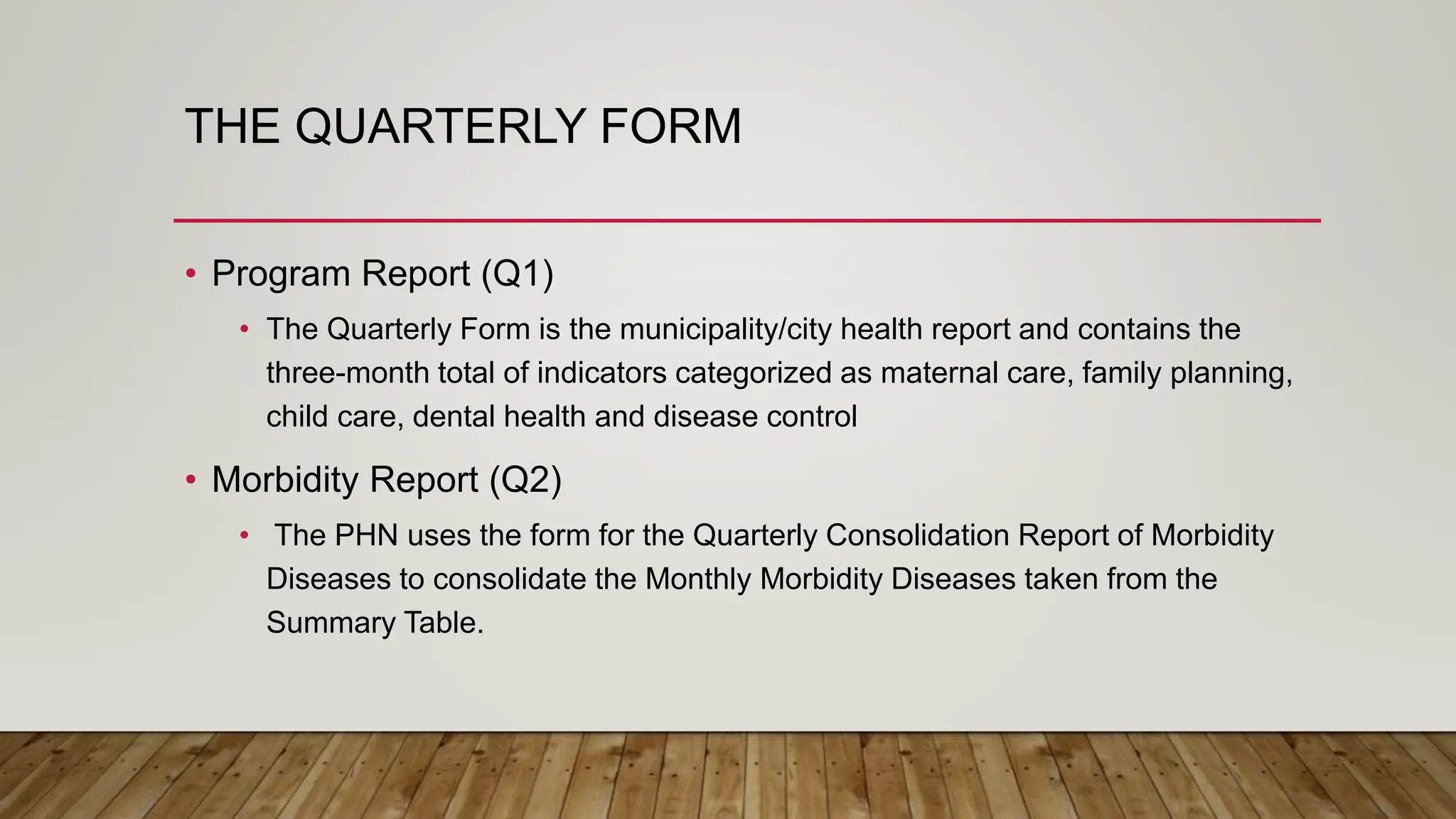 THE QUARTERLY FORM

• Program Report (Q1)

• The Quarterly Form is the municipality/city health report and contains the three-month total of indicators categorized as maternal care, family planning, child care, dental health and disease control

• Morbidity Report (Q2)

• The PHN uses the form for the Quarterly Consolidation Report of Morbidity Diseases to consolidate the Monthly Morbidity Diseases taken from the Summary Table.